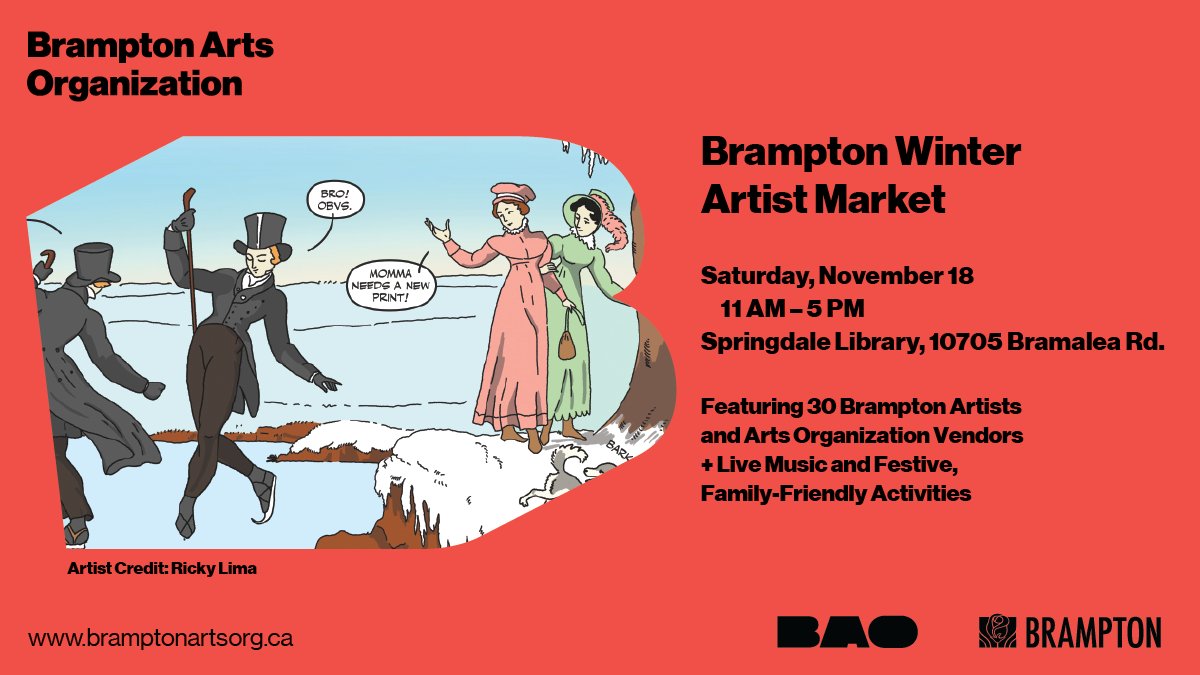 Brampton Arts Organization

BRO! OBVS.

MOMMA NEEDS A NEW PRINT!

BARK

Artist Credit: Ricky Lima

Brampton Winter Artist Market

Saturday, November 18
11 AM – 5 PM
Springdale Library, 10705 Bramalea Rd.

Featuring 30 Brampton Artists and Arts Organization Vendors + Live Music and Festive, Family-Friendly Activities

www.bramptonartsorg.ca

BAO

BRAMPTON